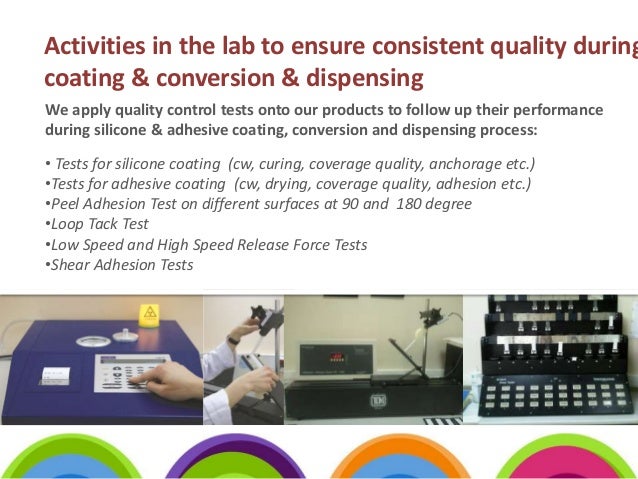 Activities in the lab to ensure consistent quality during coating & conversion & dispensing

We apply quality control tests onto our products to follow up their performance during silicone & adhesive coating, conversion and dispensing process:

• Tests for silicone coating (cw, curing, coverage quality, anchorage etc.)
•Tests for adhesive coating (cw, drying, coverage quality, adhesion etc.)
•Peel Adhesion Test on different surfaces at 90 and 180 degree
•Loop Tack Test
•Low Speed and High Speed Release Force Tests
•Shear Adhesion Tests